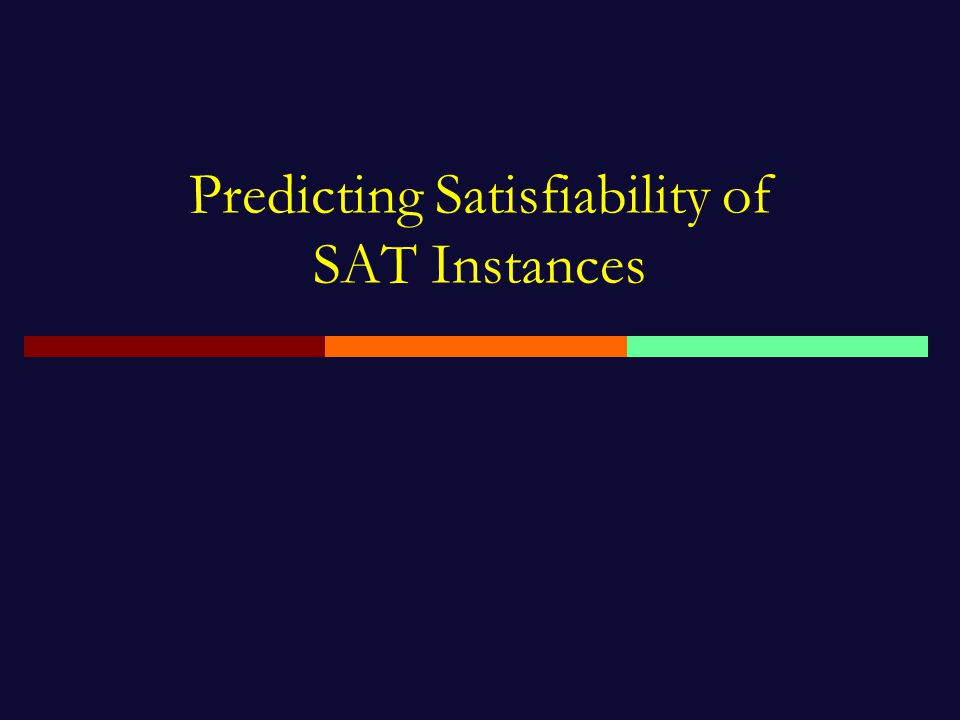 Predicting Satisfiability of SAT Instances